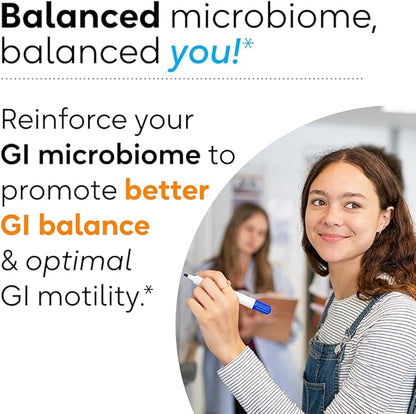 Balanced microbiome, balanced you!*

Reinforce your GI microbiome to promote better GI balance & optimal GI motility.*